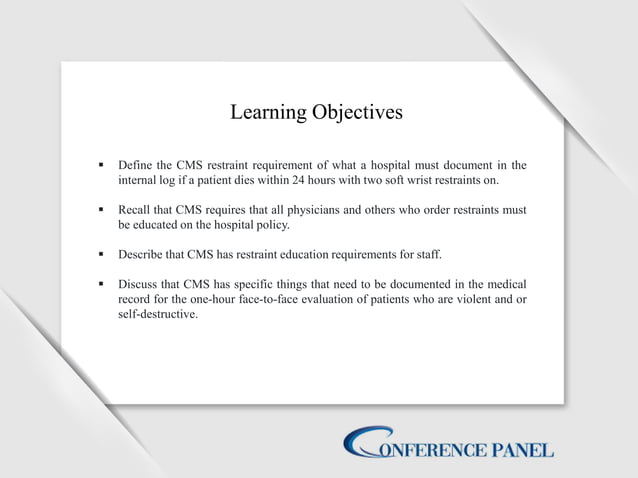 Learning Objectives

▪ Define the CMS restraint requirement of what a hospital must document in the internal log if a patient dies within 24 hours with two soft wrist restraints on.

▪ Recall that CMS requires that all physicians and others who order restraints must be educated on the hospital policy.

▪ Describe that CMS has restraint education requirements for staff.

▪ Discuss that CMS has specific things that need to be documented in the medical record for the one-hour face-to-face evaluation of patients who are violent and or self-destructive.

CONFERENCE PANEL